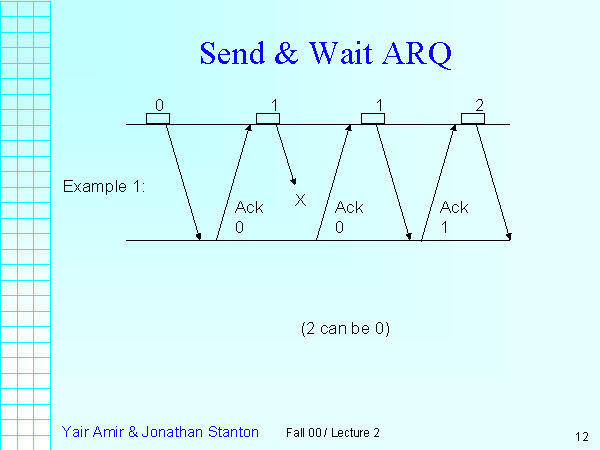 Send & Wait ARQ

0 1 1 2

Example 1:

Ack 0

X

Ack 0

Ack 1

(2 can be 0)

Yair Amir & Jonathan Stanton

Fall 00 / Lecture 2

12